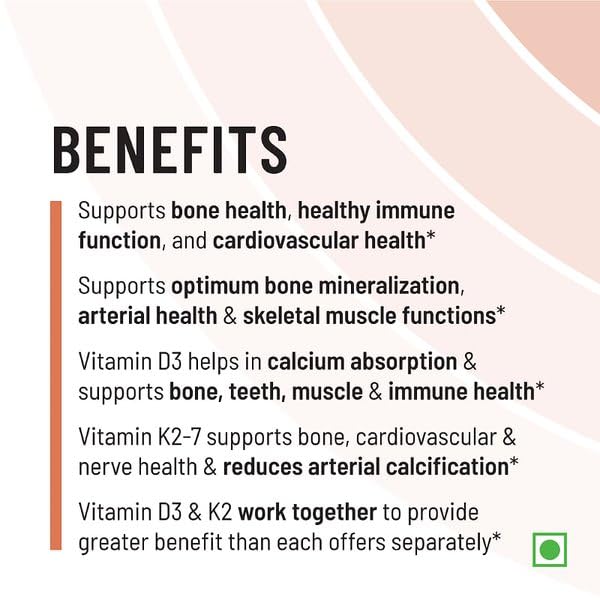 BENEFITS

Supports bone health, healthy immune function, and cardiovascular health*

Supports optimum bone mineralization, arterial health & skeletal muscle functions*

Vitamin D3 helps in calcium absorption & supports bone, teeth, muscle & immune health*

Vitamin K2-7 supports bone, cardiovascular & nerve health & reduces arterial calcification*

Vitamin D3 & K2 work together to provide greater benefit than each offers separately*